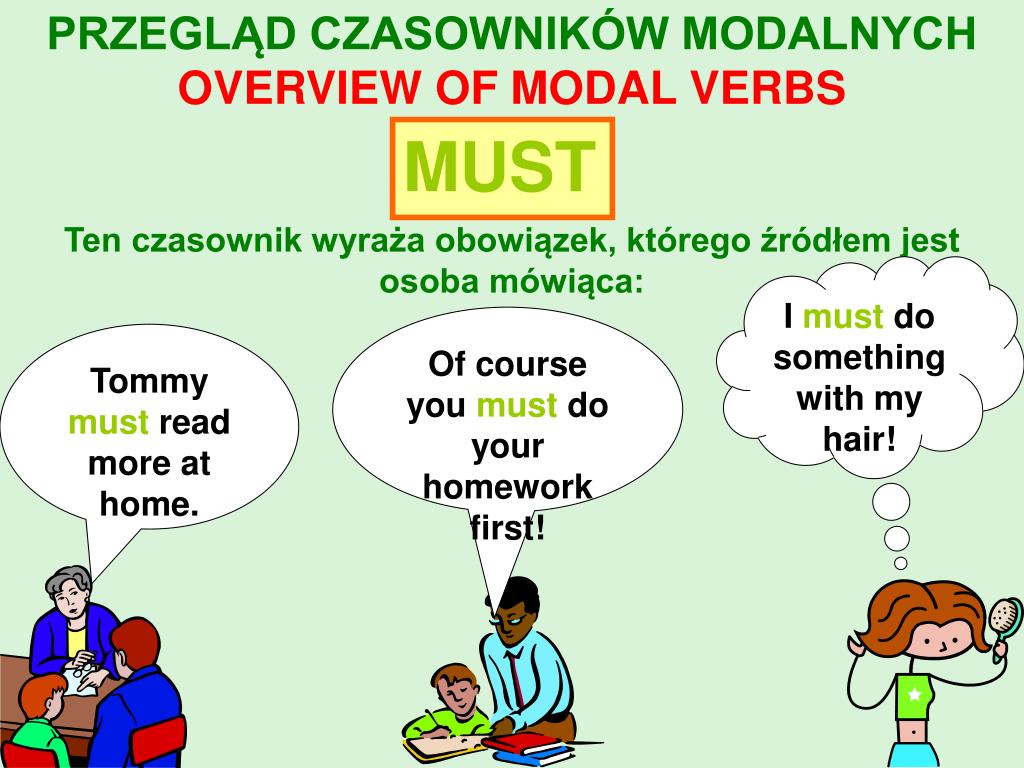 PRZEGLĄD CZASOWNIKÓW MODALNYCH
OVERVIEW OF MODAL VERBS

MUST

Ten czasownik wyraża obowiązek, którego źródłem jest osoba mówiąca:

Tommy must read more at home.

Of course you must do your homework first!

I must do something with my hair!